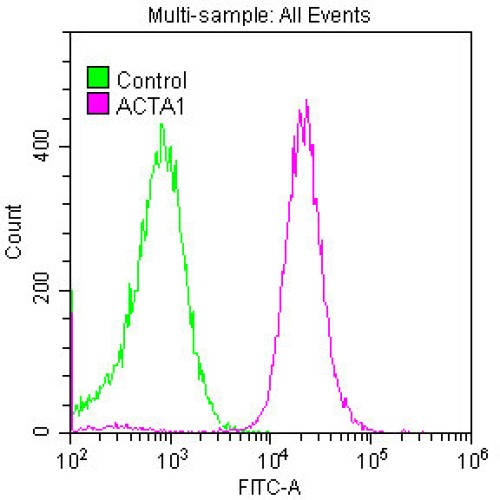 Multi-sample: All Events

Control
ACTA1

Count

400
200
0

$10^2$ $10^3$ $10^4$ $10^5$ $10^6$

FITC-A